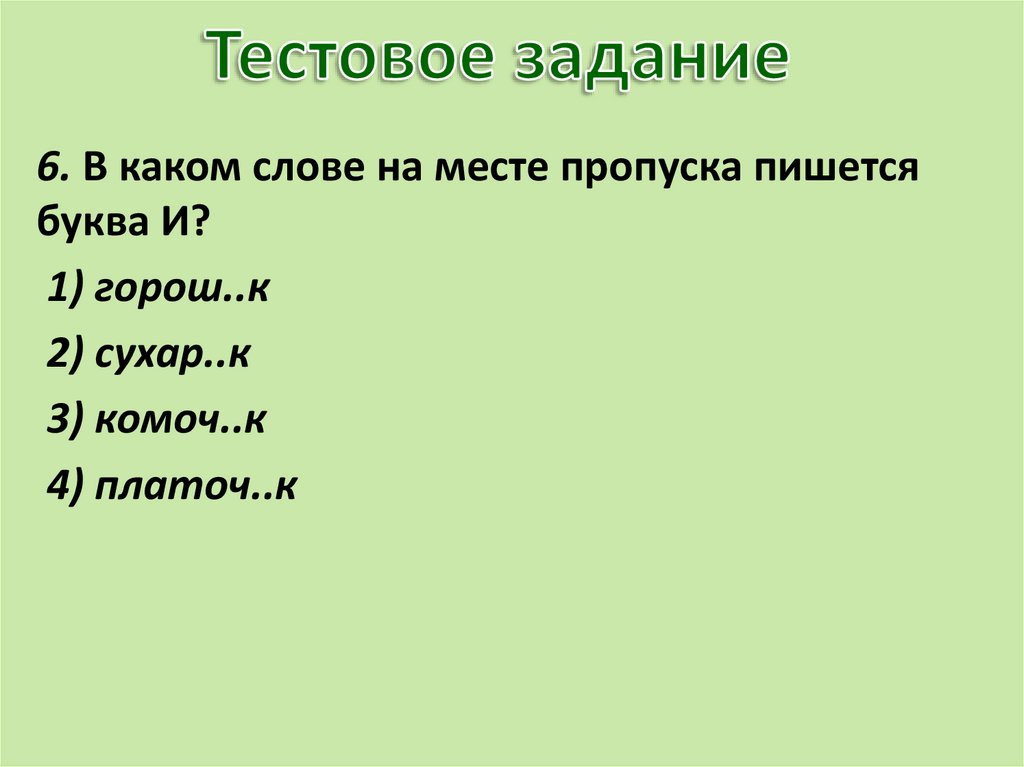 Тестовое задание

6. В каком слове на месте пропуска пишется буква И?

1) горош..к

2) сухар..к

3) комоч..к

4) платоч..к